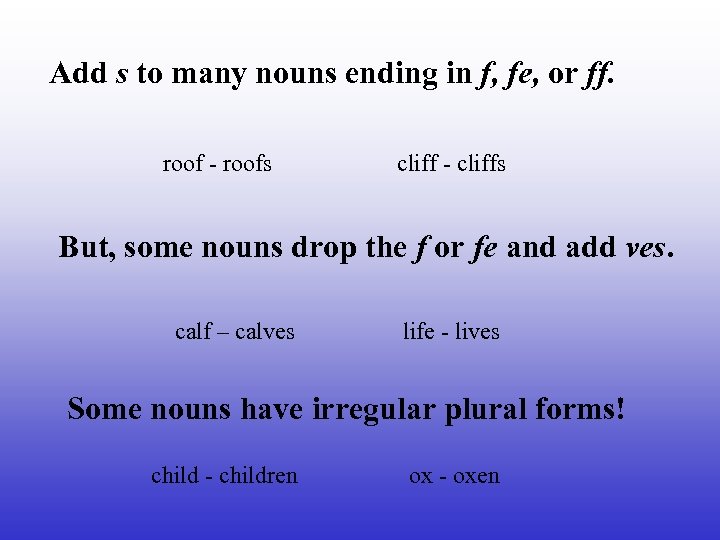 Add s to many nouns ending in f, fe, or ff.

roof - roofs

cliff - cliffs

But, some nouns drop the f or fe and add ves.

calf – calves

life - lives

Some nouns have irregular plural forms!

child - children

ox - oxen